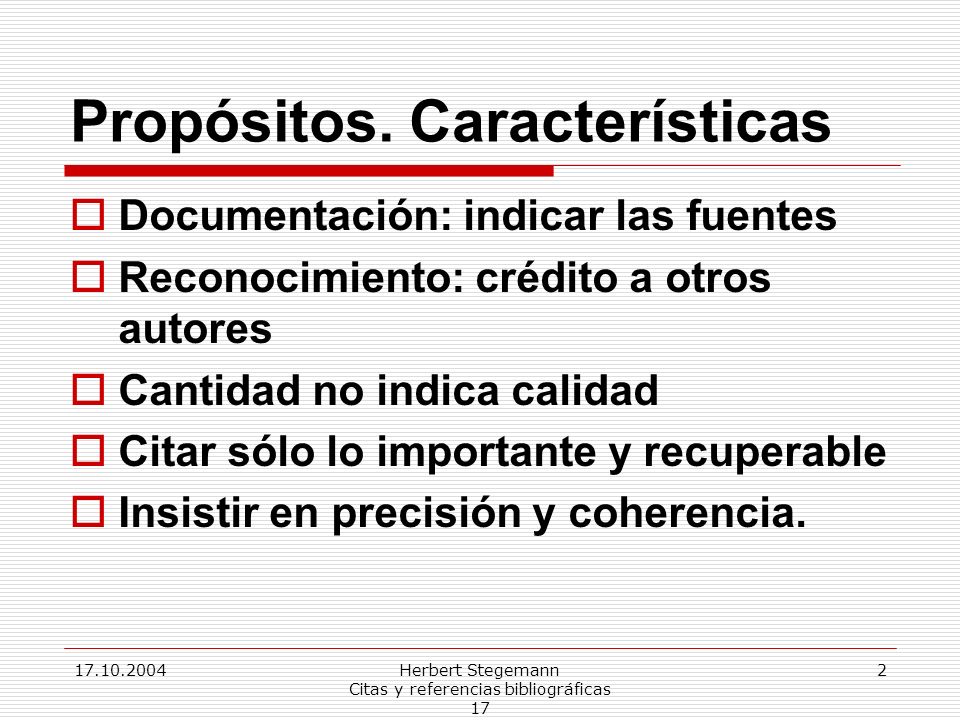 Propósitos. Características

Documentación: indicar las fuentes

Reconocimiento: crédito a otros autores

Cantidad no indica calidad

Citar sólo lo importante y recuperable

Insistir en precisión y coherencia.

17.10.2004

Herbert Stegemann
Citas y referencias bibliográficas
17

2